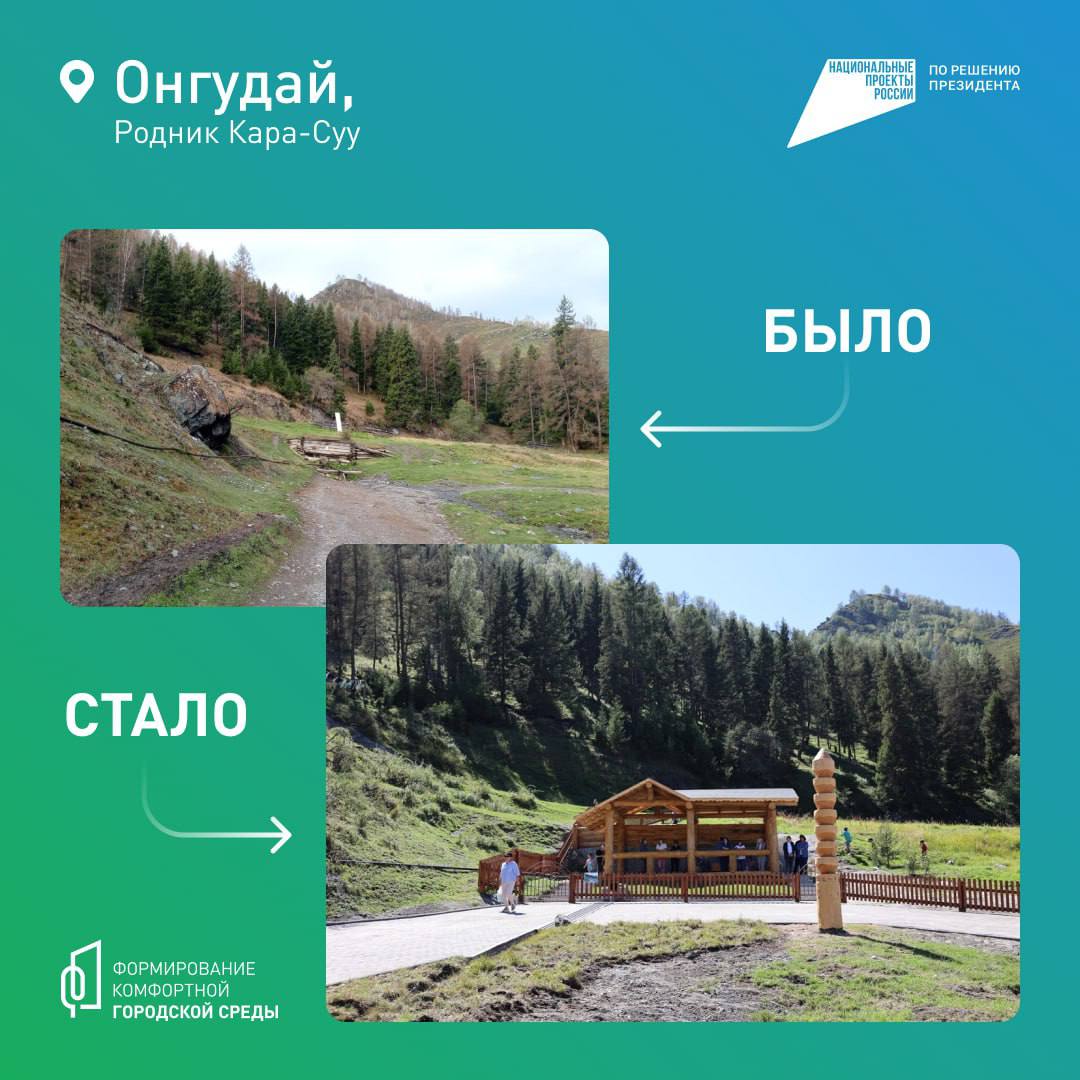 Онгудай,
Родник Кара-Суу

НАЦИОНАЛЬНЫЕ ПРОЕКТЫ РОССИИ

ПО РЕШЕНИЮ ПРЕЗИДЕНТА

БЫЛО

СТАЛО

ФОРМИРОВАНИЕ КОМФОРТНОЙ ГОРОДСКОЙ СРЕДЫ